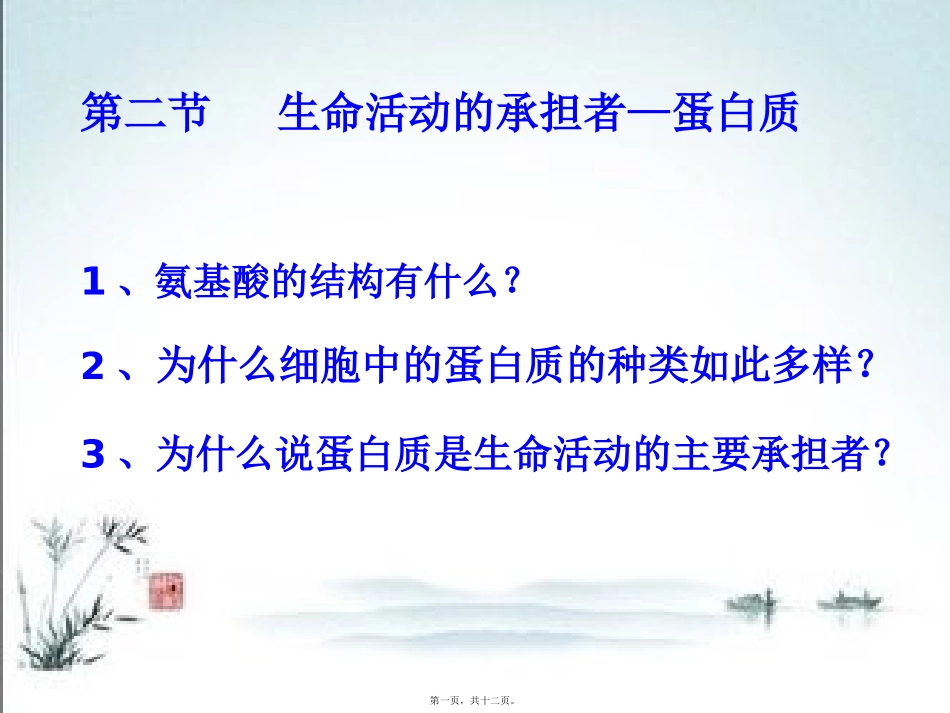 第二节　生命活动的承担者—蛋白质

1、氨基酸的结构有什么？

2、为什么细胞中的蛋白质的种类如此多样？

3、为什么说蛋白质是生命活动的主要承担者？

第一页，共十二页。